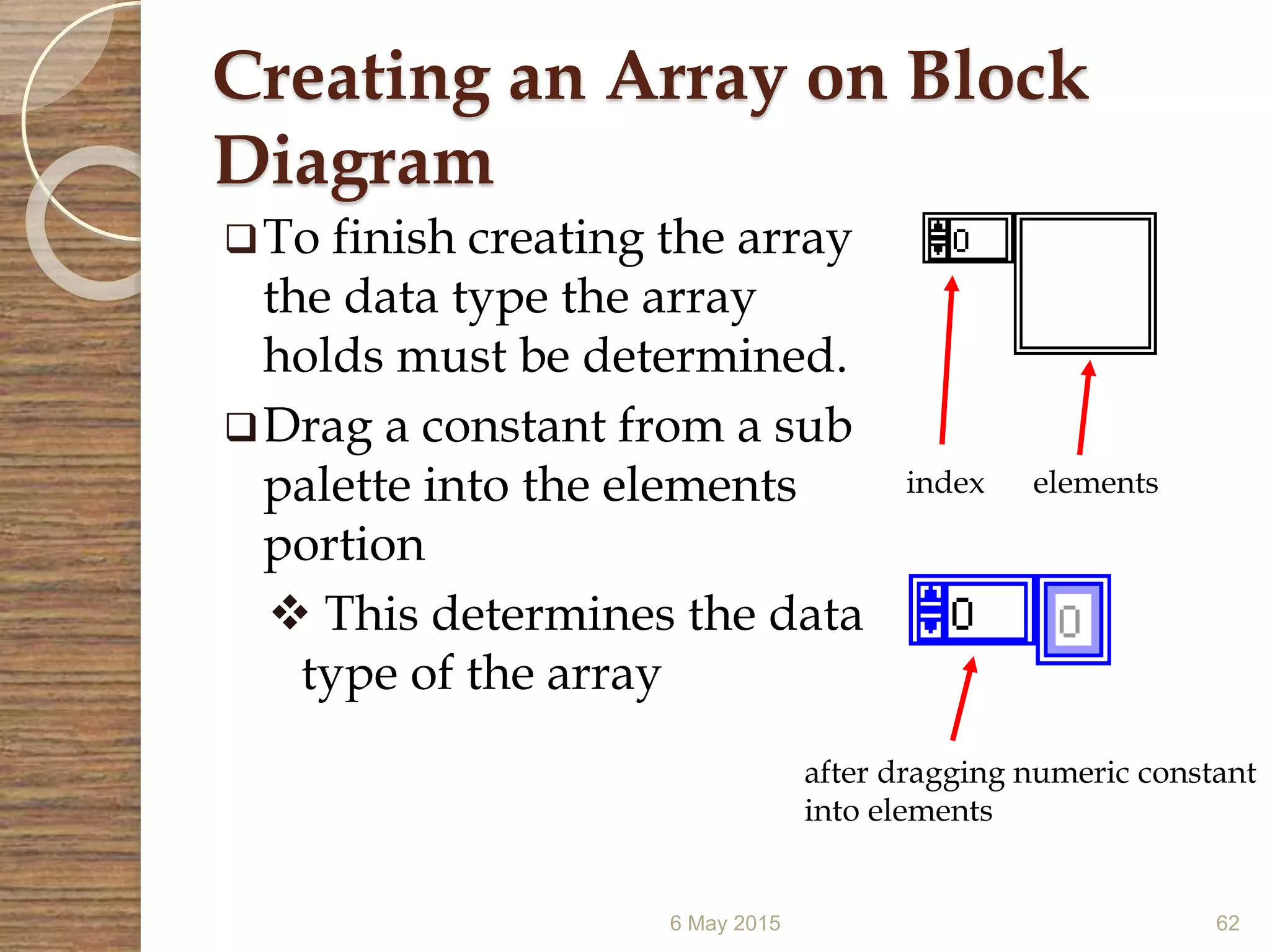 Creating an Array on Block Diagram

❑ To finish creating the array the data type the array holds must be determined.

❑ Drag a constant from a sub palette into the elements portion

❖ This determines the data type of the array

0

index elements

0 0

after dragging numeric constant into elements

6 May 2015 62